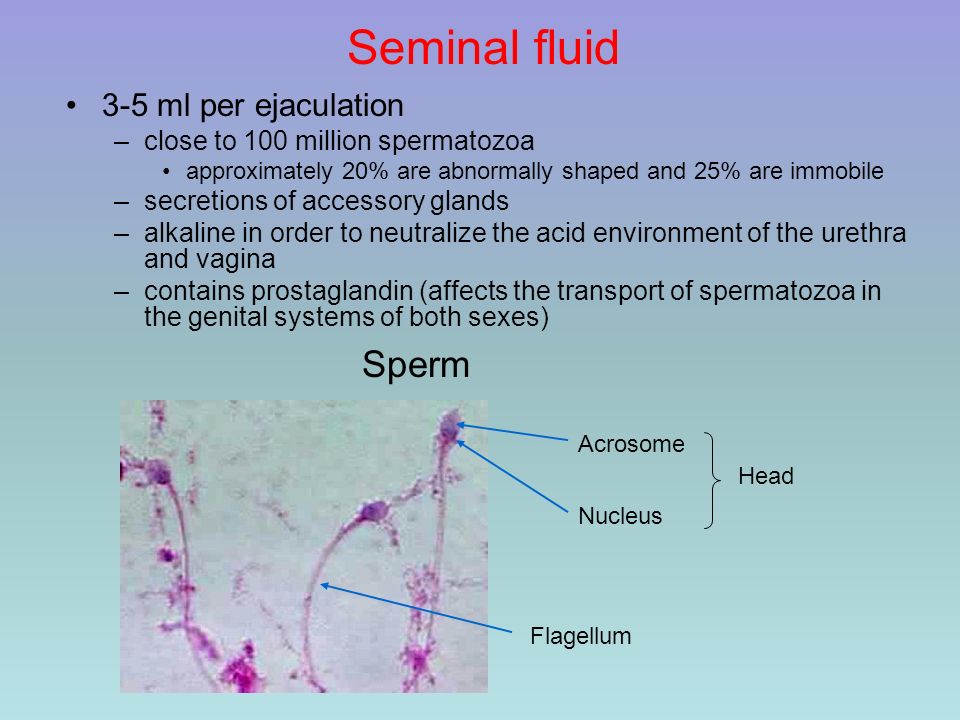 Seminal fluid

• 3-5 ml per ejaculation
– close to 100 million spermatozoa
• approximately 20% are abnormally shaped and 25% are immobile
– secretions of accessory glands
– alkaline in order to neutralize the acid environment of the urethra and vagina
– contains prostaglandin (affects the transport of spermatozoa in the genital systems of both sexes)

Sperm

Acrosome
Nucleus
Head
Flagellum